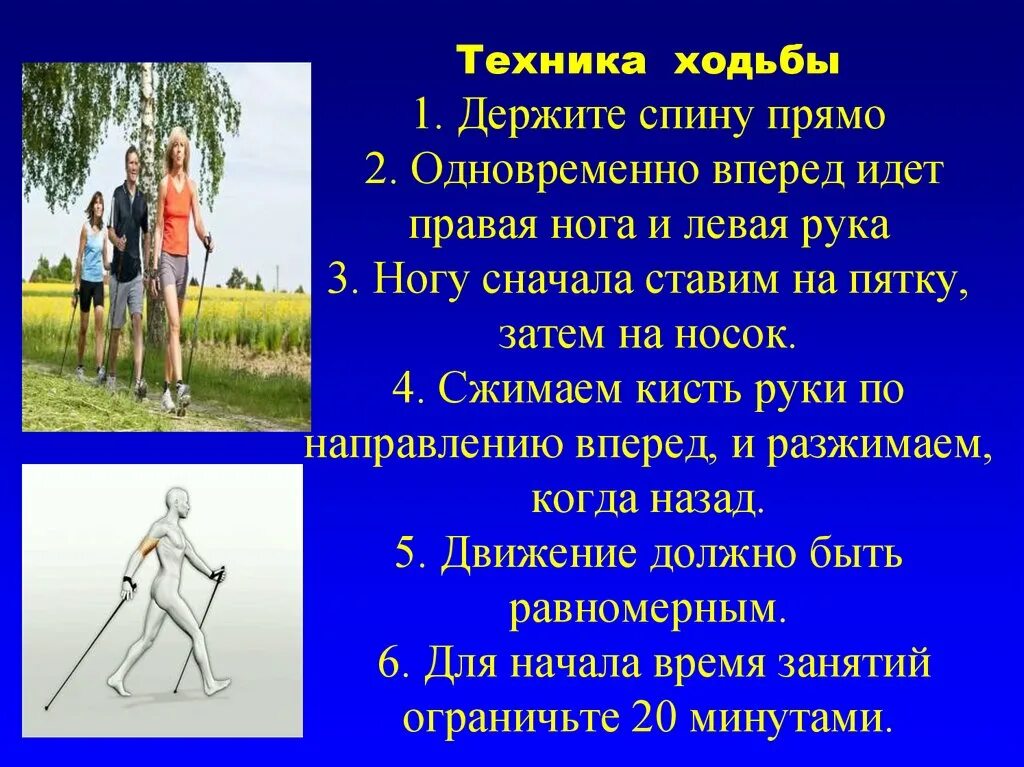 Техника ходьбы

1. Держите спину прямо

2. Одновременно вперед идет правая нога и левая рука

3. Ногу сначала ставим на пятку, затем на носок.

4. Сжимаем кисть руки по направлению вперед, и разжимаем, когда назад.

5. Движение должно быть равномерным.

6. Для начала время занятий ограничьте 20 минутами.